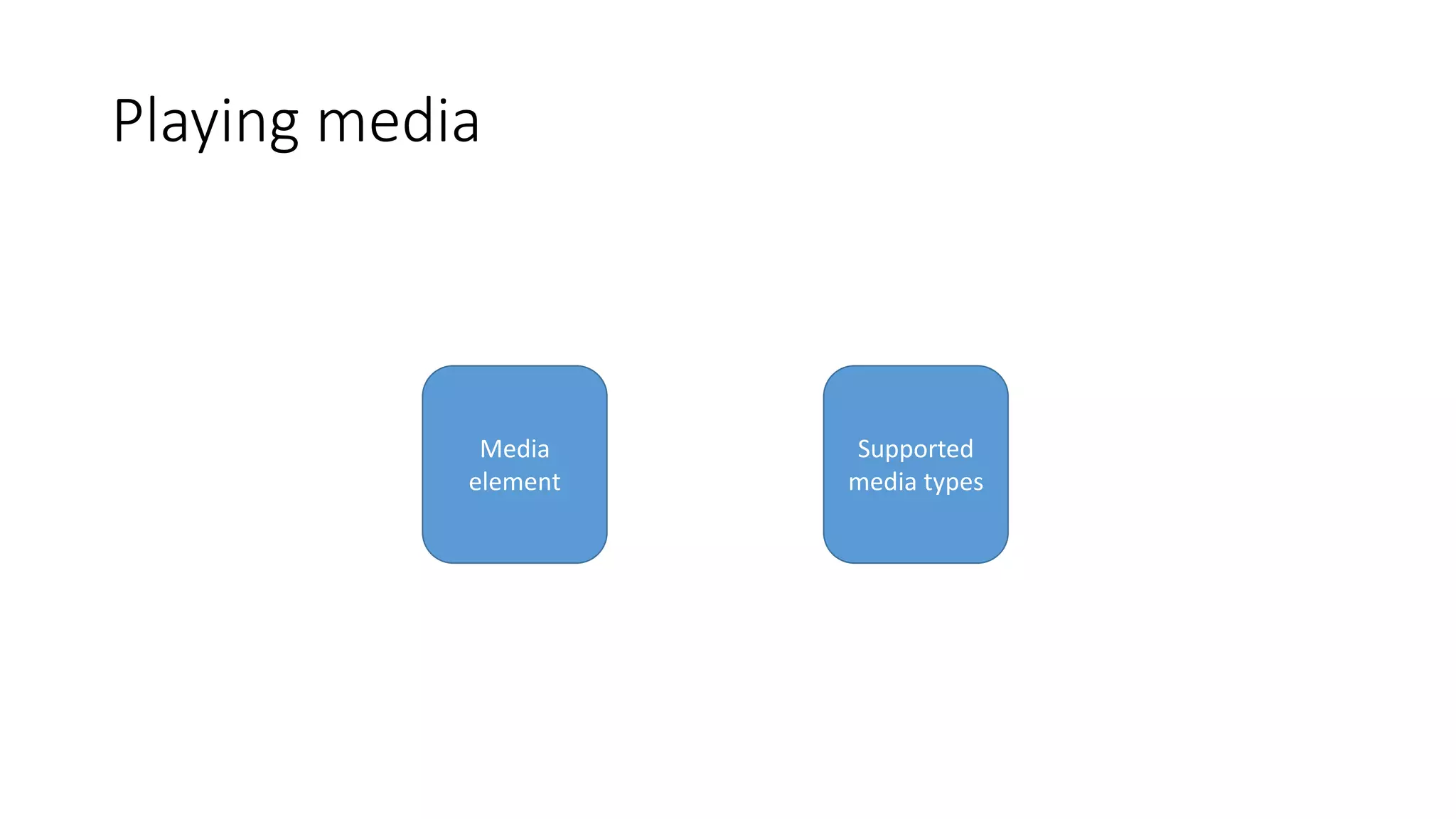 Playing media

Media element

Supported media types